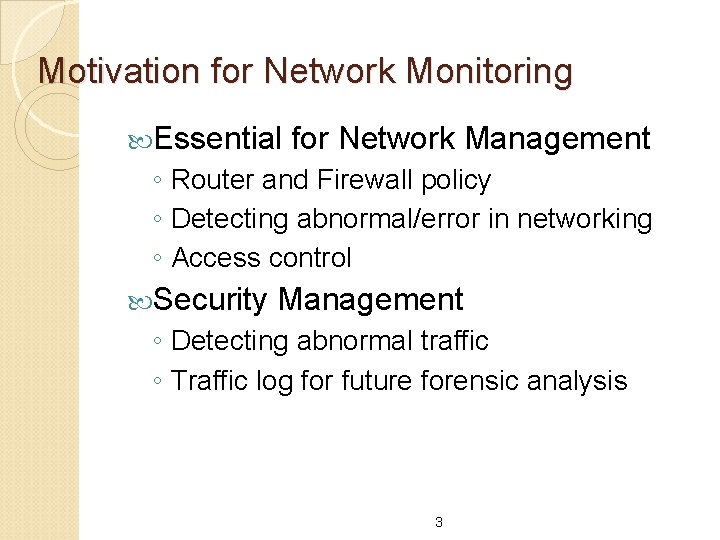 Motivation for Network Monitoring

Essential for Network Management
◦ Router and Firewall policy
◦ Detecting abnormal/error in networking
◦ Access control

Security Management
◦ Detecting abnormal traffic
◦ Traffic log for future forensic analysis

3